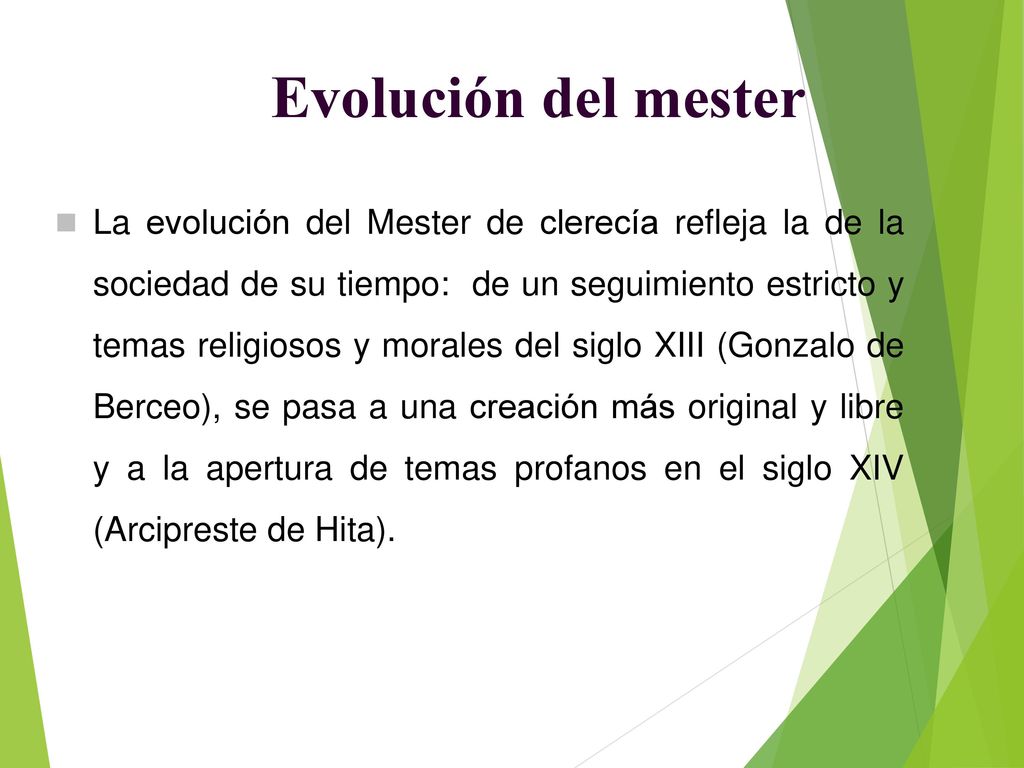 Evolución del mester

La evolución del Mester de clerecía refleja la de la sociedad de su tiempo:  de un seguimiento estricto y temas religiosos y morales del siglo XIII (Gonzalo de Berceo), se pasa a una creación más original y libre y a la apertura de temas profanos en el siglo XIV (Arcipreste de Hita).